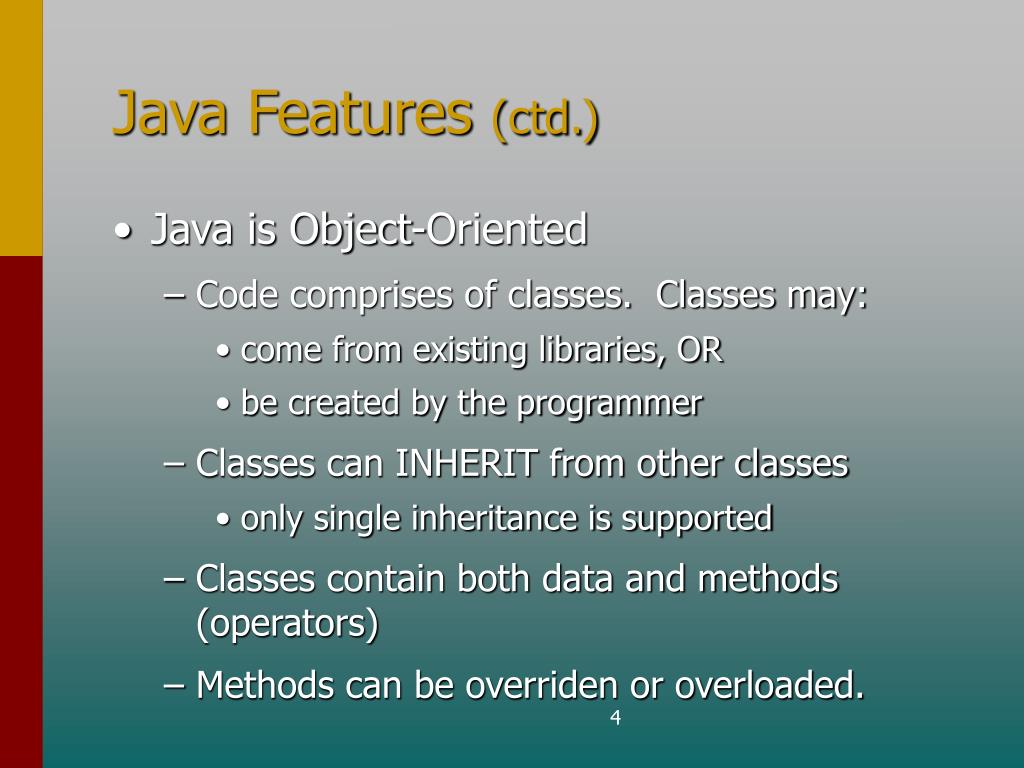 Java Features (ctd.)

• Java is Object-Oriented

– Code comprises of classes. Classes may:

• come from existing libraries, OR

• be created by the programmer

– Classes can INHERIT from other classes

• only single inheritance is supported

– Classes contain both data and methods (operators)

– Methods can be overriden or overloaded.

4